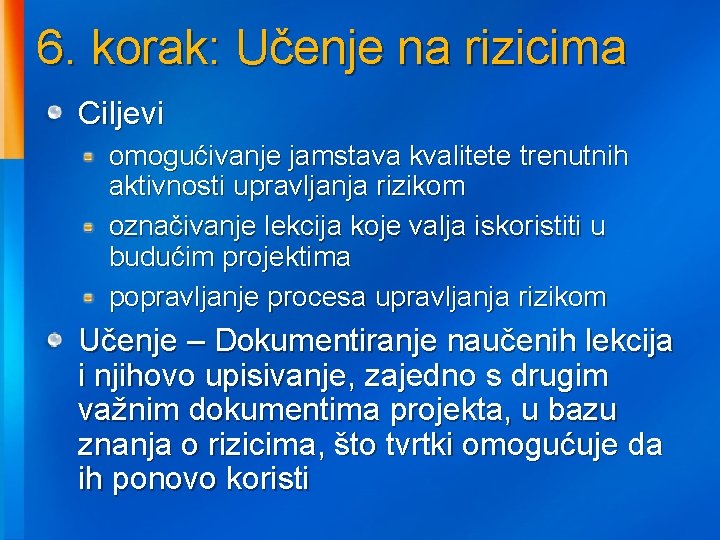 6. korak: Učenje na rizicima

Ciljevi

omogućivanje jamstava kvalitete trenutnih aktivnosti upravljanja rizikom

označivanje lekcija koje valja iskoristiti u budućim projektima

popravljanje procesa upravljanja rizikom

Učenje – Dokumentiranje naučenih lekcija i njihovo upisivanje, zajedno s drugim važnim dokumentima projekta, u bazu znanja o rizicima, što tvrtki omogućuje da ih ponovo koristi